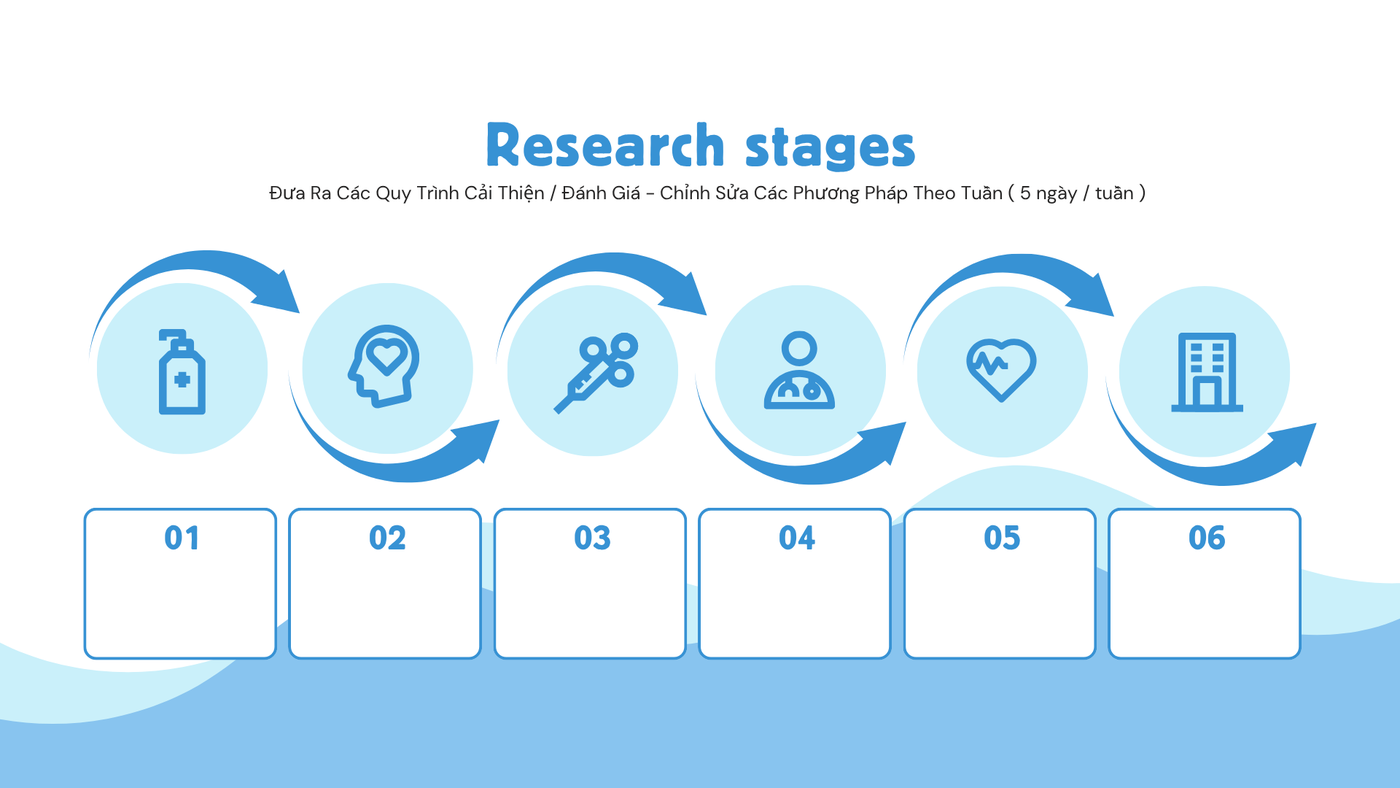 Research stages

Đưa Ra Các Quy Trình Cải Thiện / Đánh Giá - Chỉnh Sửa Các Phương Pháp Theo Tuần ( 5 ngày / tuần )

01

02

03

04

05

06